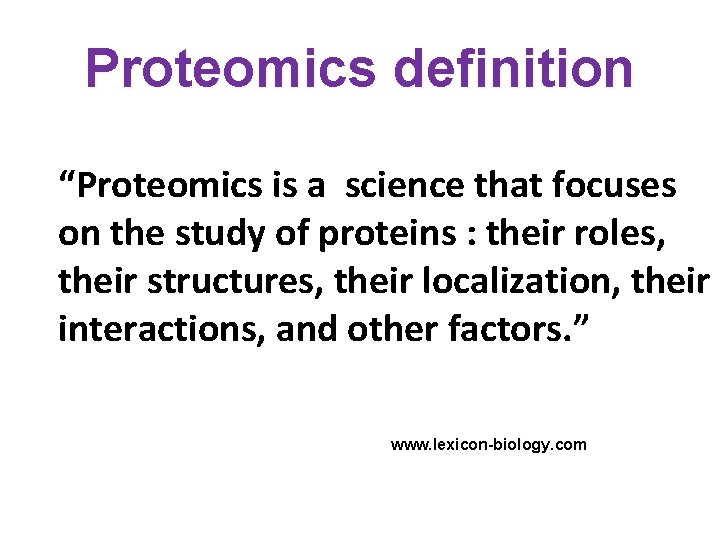 Proteomics definition

“Proteomics is a science that focuses on the study of proteins : their roles, their structures, their localization, their interactions, and other factors.”

www.lexicon-biology.com